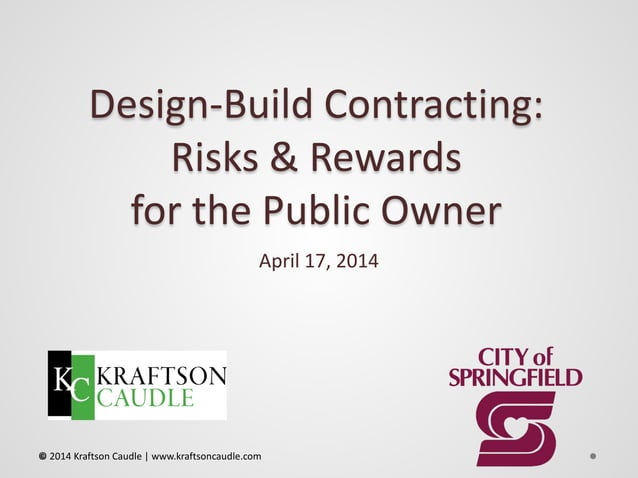 Design-Build Contracting:
Risks & Rewards
for the Public Owner

April 17, 2014

KC KRAFTSON CAUDLE

CITY of SPRINGFIELD

© 2014 Kraftson Caudle | www.kraftsoncaudle.com